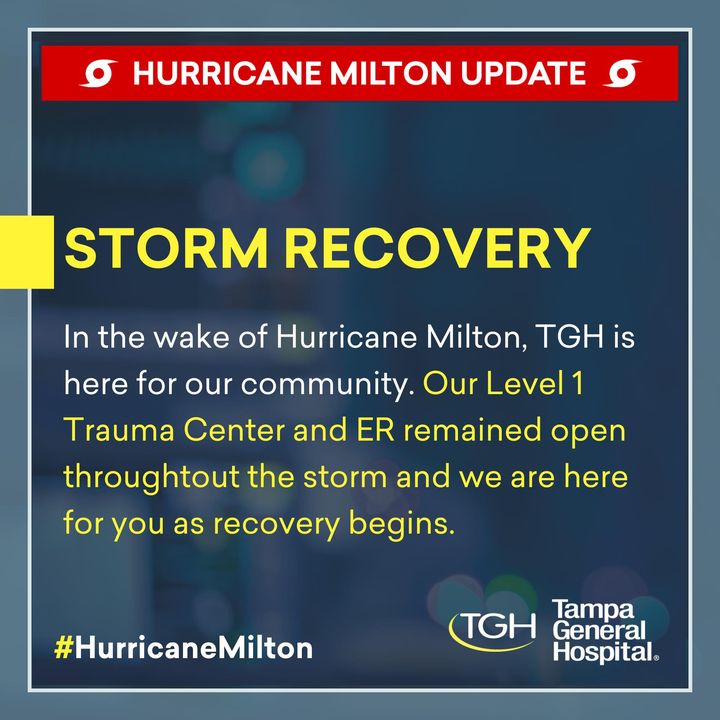 HURRICANE MILTON UPDATE

STORM RECOVERY

In the wake of Hurricane Milton, TGH is here for our community. Our Level 1 Trauma Center and ER remained open throughtout the storm and we are here for you as recovery begins.

#HurricaneMilton

TGH Tampa General Hospital®